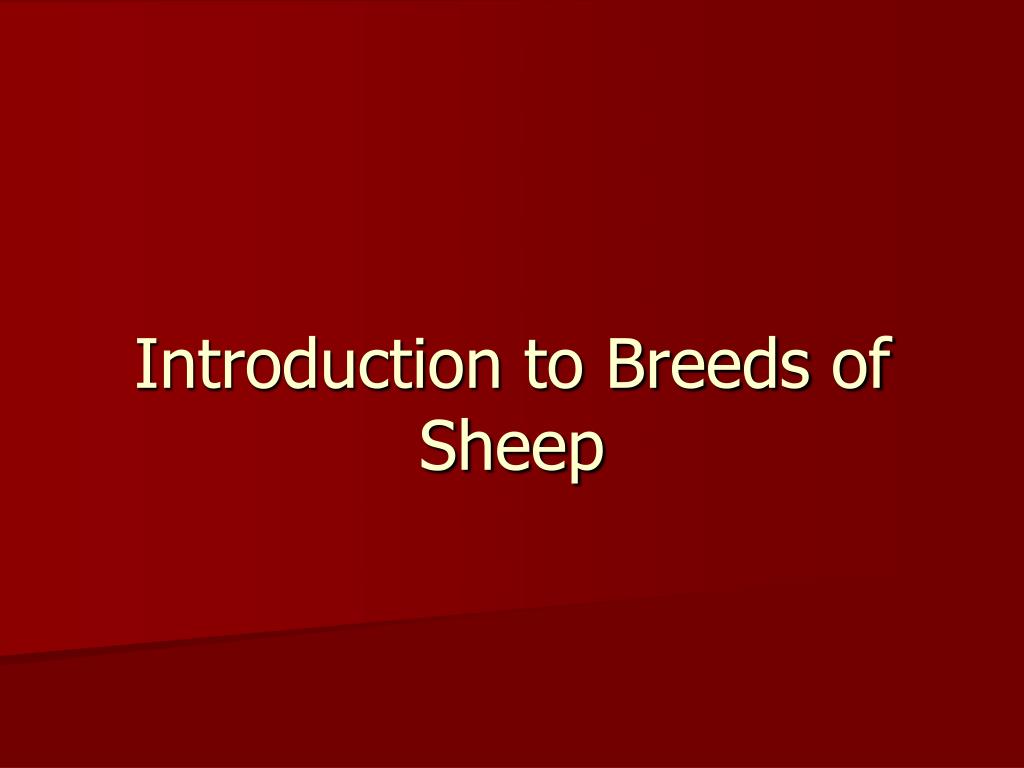 Introduction to Breeds of Sheep